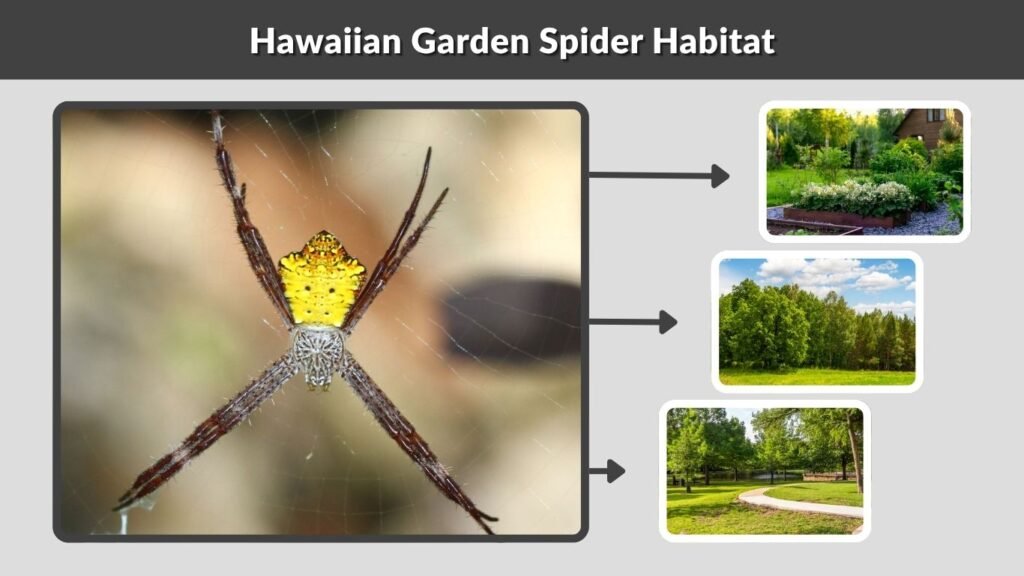 Hawaiian Garden Spider Habitat